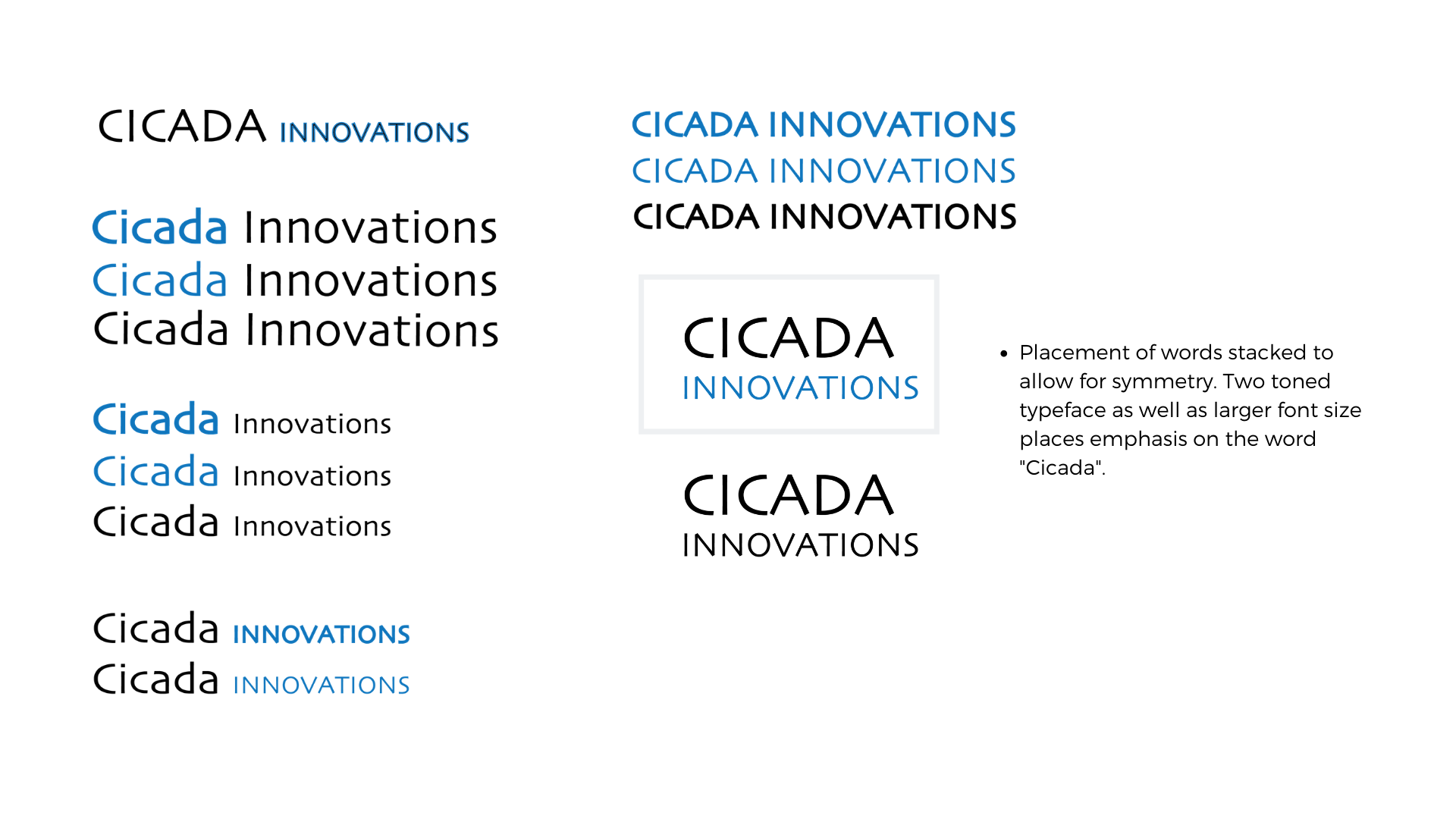 CICADA INNOVATIONS

Cicada Innovations
Cicada Innovations
Cicada Innovations

Cicada Innovations
Cicada Innovations
Cicada Innovations

Cicada INNOVATIONS
Cicada INNOVATIONS

CICADA INNOVATIONS
CICADA INNOVATIONS
CICADA INNOVATIONS

CICADA
INNOVATIONS

CICADA
INNOVATIONS

• Placement of words stacked to allow for symmetry. Two toned typeface as well as larger font size places emphasis on the word "Cicada".